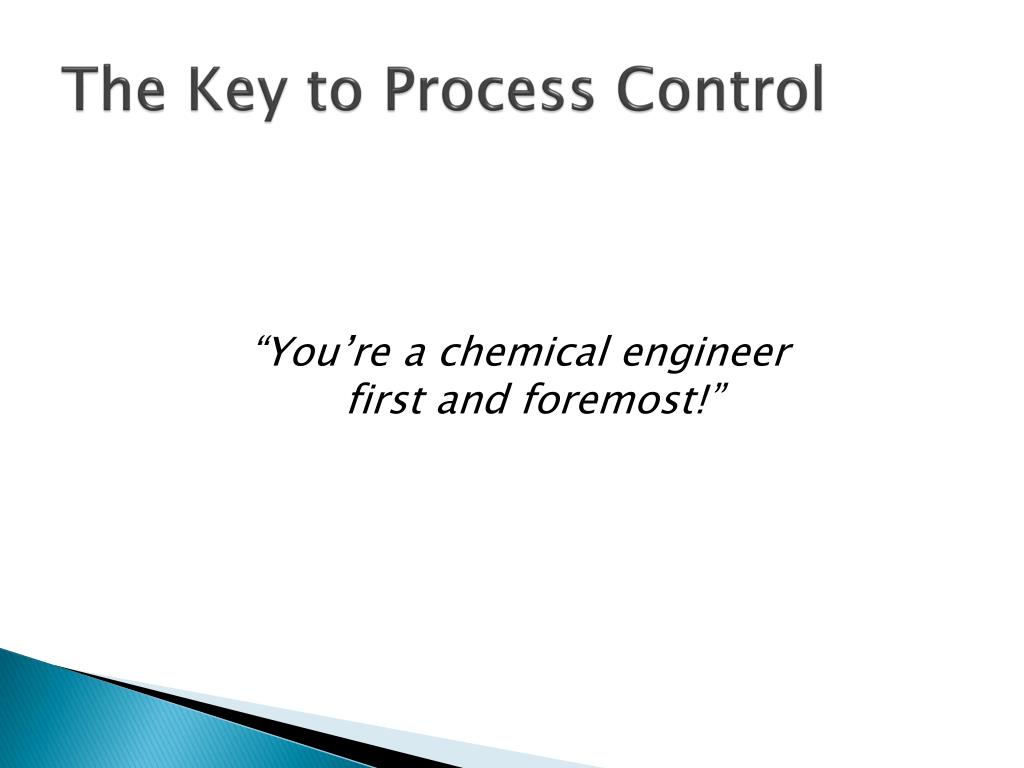 The Key to Process Control

“You’re a chemical engineer first and foremost!”